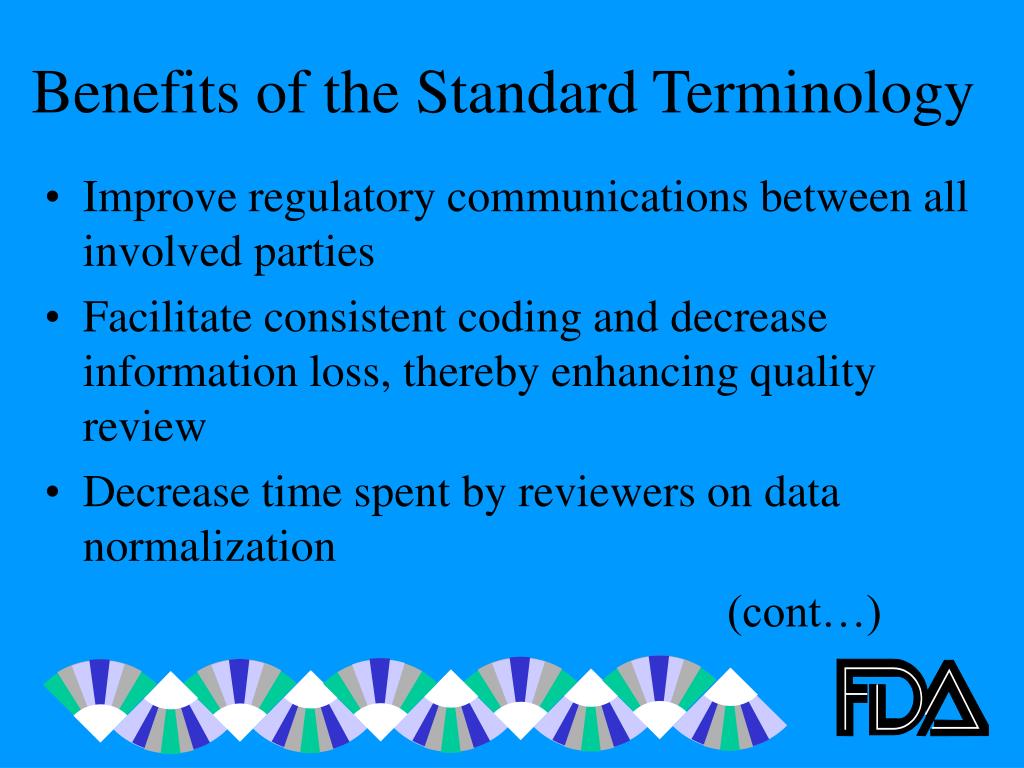 Benefits of the Standard Terminology

• Improve regulatory communications between all involved parties

• Facilitate consistent coding and decrease information loss, thereby enhancing quality review

• Decrease time spent by reviewers on data normalization

(cont…)

FDA